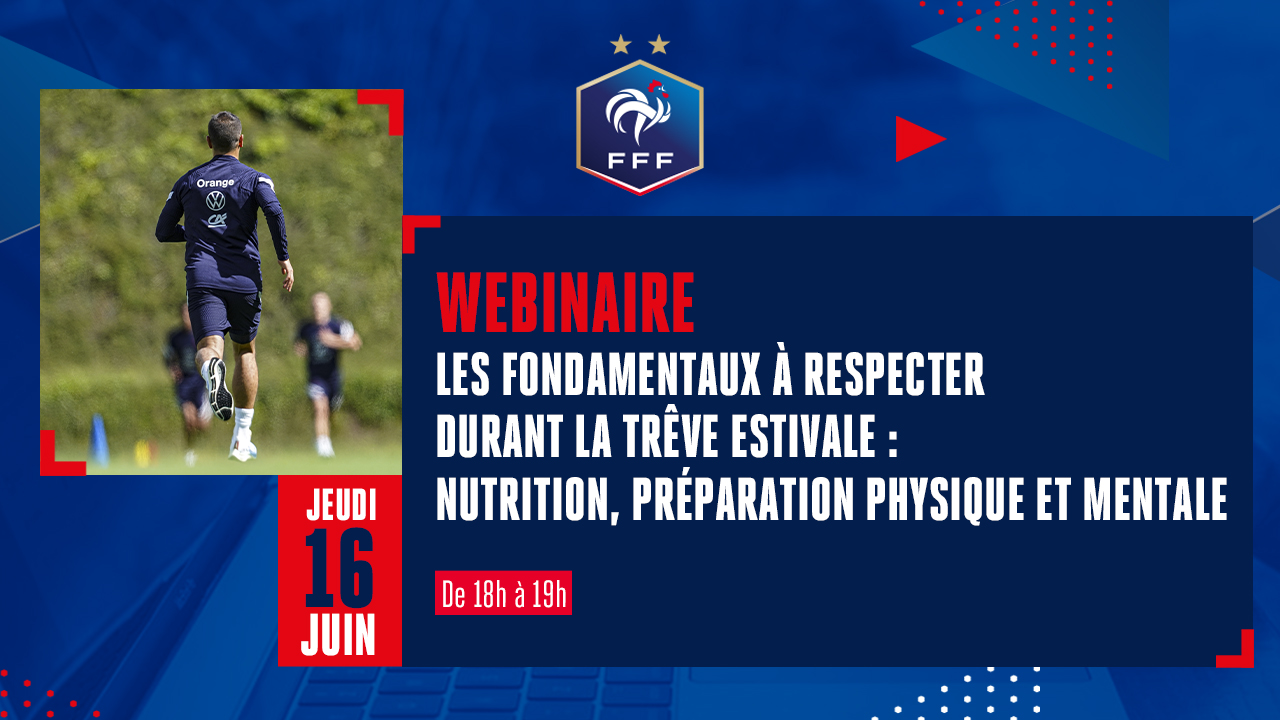 FFF

Orange

WEBINAIRE
LES FONDAMENTAUX À RESPECTER DURANT LA TRÊVE ESTIVALE : NUTRITION, PRÉPARATION PHYSIQUE ET MENTALE

JEUDI
16
JUIN

De 18h à 19h